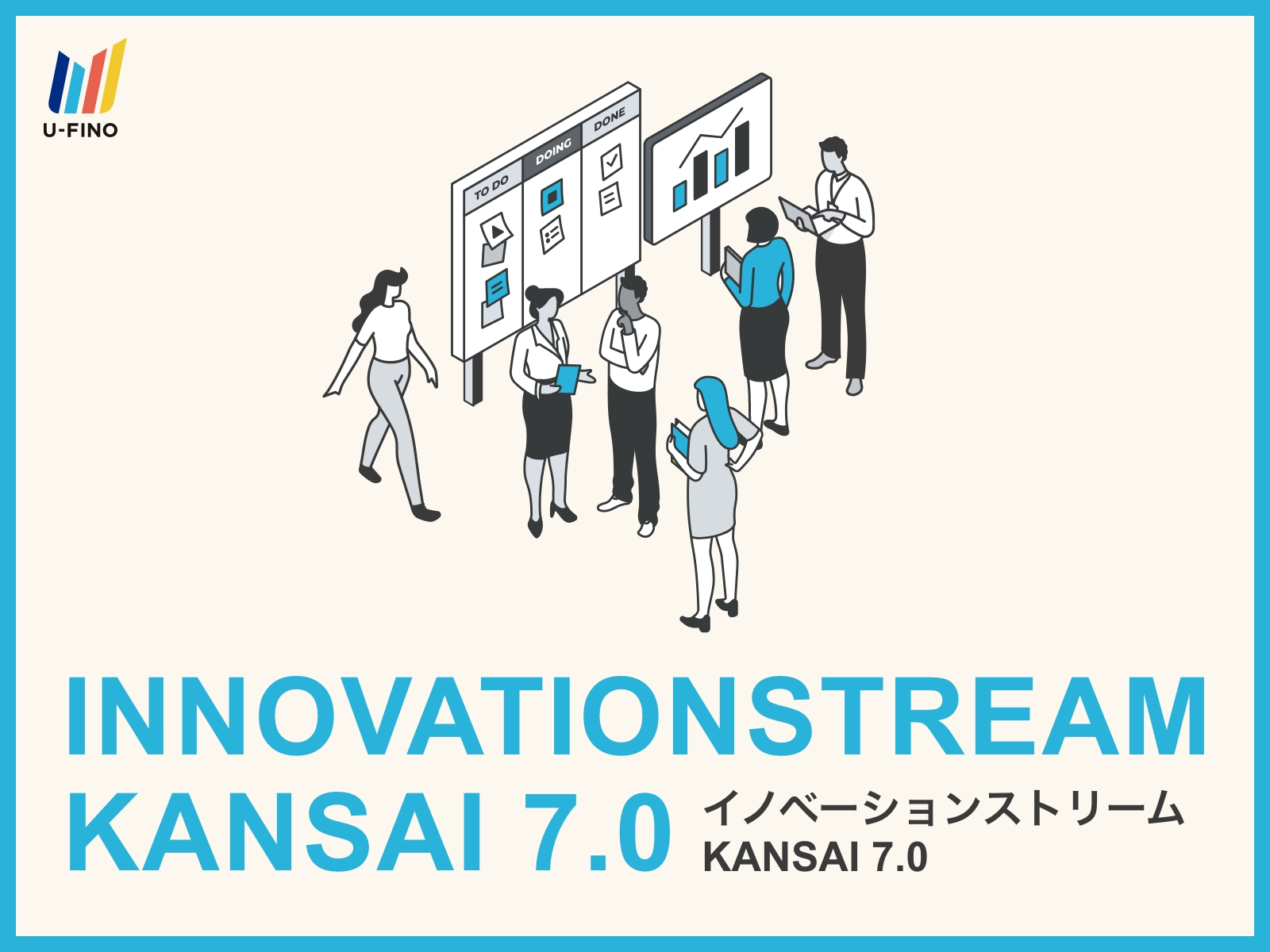 U-FINO

TO DO
DOING
DONE

INNOVATIONSTREAM
KANSAI 7.0

イノベーションストリーム
KANSAI 7.0